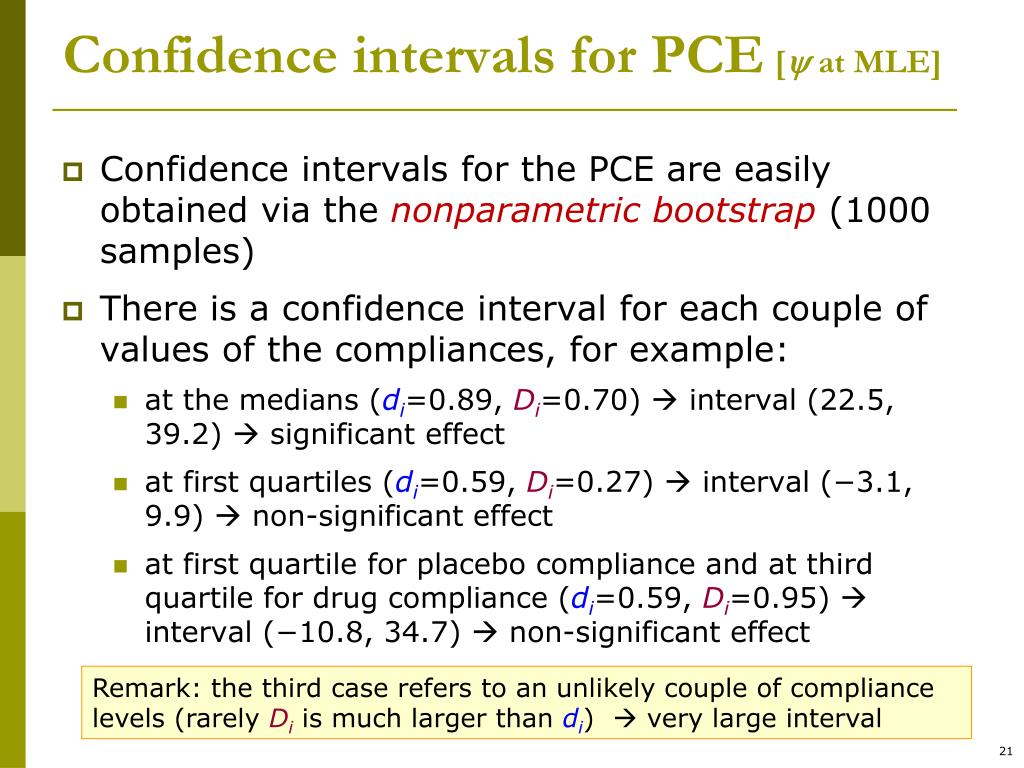 Confidence intervals for PCE [$\psi$ at MLE]

Confidence intervals for the PCE are easily obtained via the nonparametric bootstrap (1000 samples)

There is a confidence interval for each couple of values of the compliances, for example:

at the medians ($d_i$=0.89, $D_i$=0.70) → interval (22.5, 39.2) → significant effect

at first quartiles ($d_i$=0.59, $D_i$=0.27) → interval (−3.1, 9.9) → non-significant effect

at first quartile for placebo compliance and at third quartile for drug compliance ($d_i$=0.59, $D_i$=0.95) → interval (−10.8, 34.7) → non-significant effect

Remark: the third case refers to an unlikely couple of compliance levels (rarely $D_i$ is much larger than $d_i$) → very large interval

21